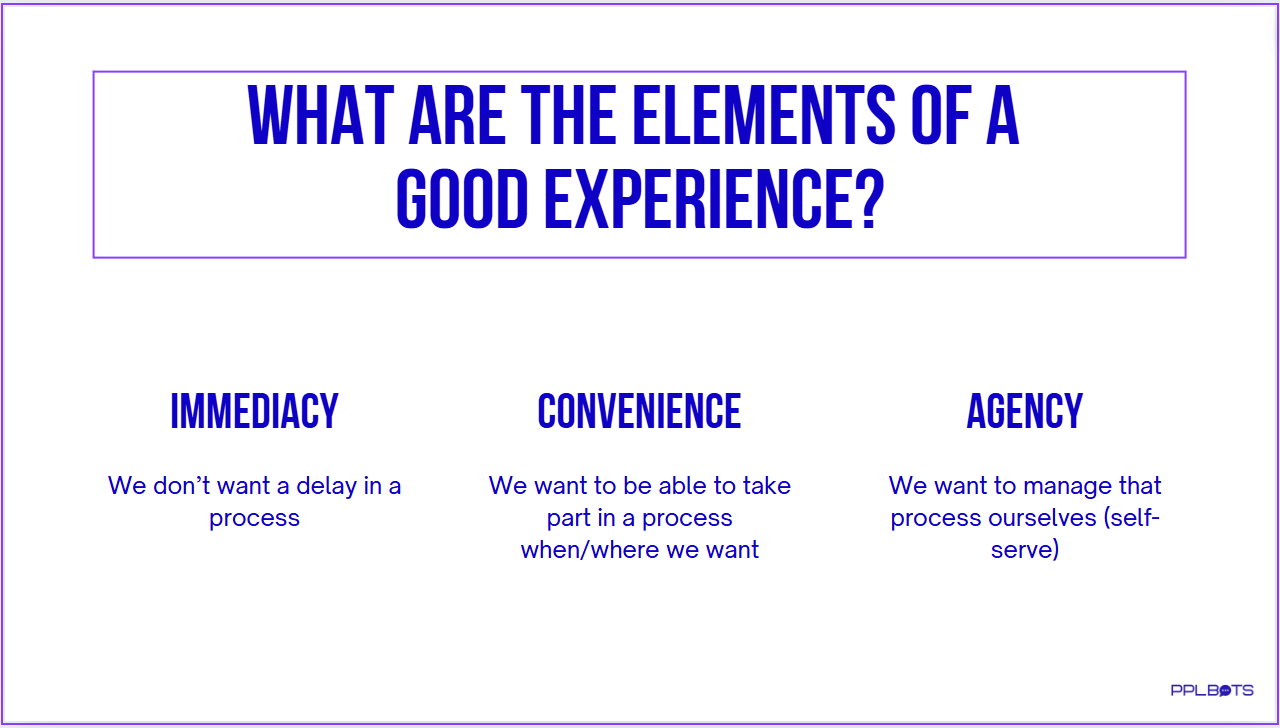 WHAT ARE THE ELEMENTS OF A GOOD EXPERIENCE?

IMMEDIACY

We don't want a delay in a process

CONVENIENCE

We want to be able to take part in a process when/where we want

AGENCY

We want to manage that process ourselves (self-serve)

PPLBOTS